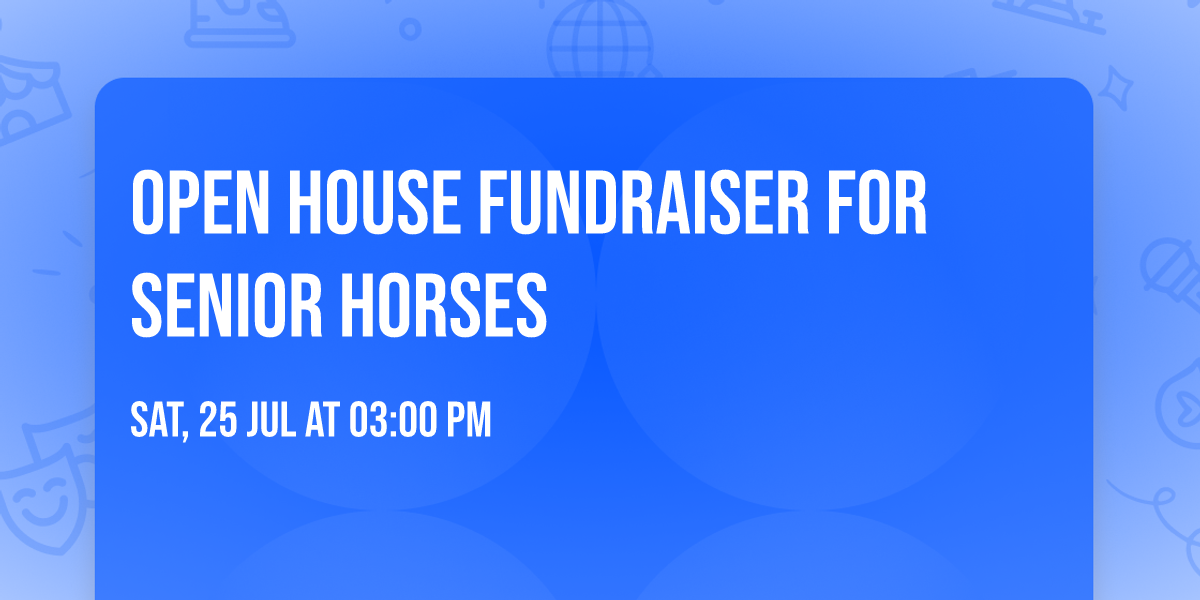 OPEN HOUSE FUNDRAISER FOR SENIOR HORSES

SAT, 25 JUL AT 03:00 PM